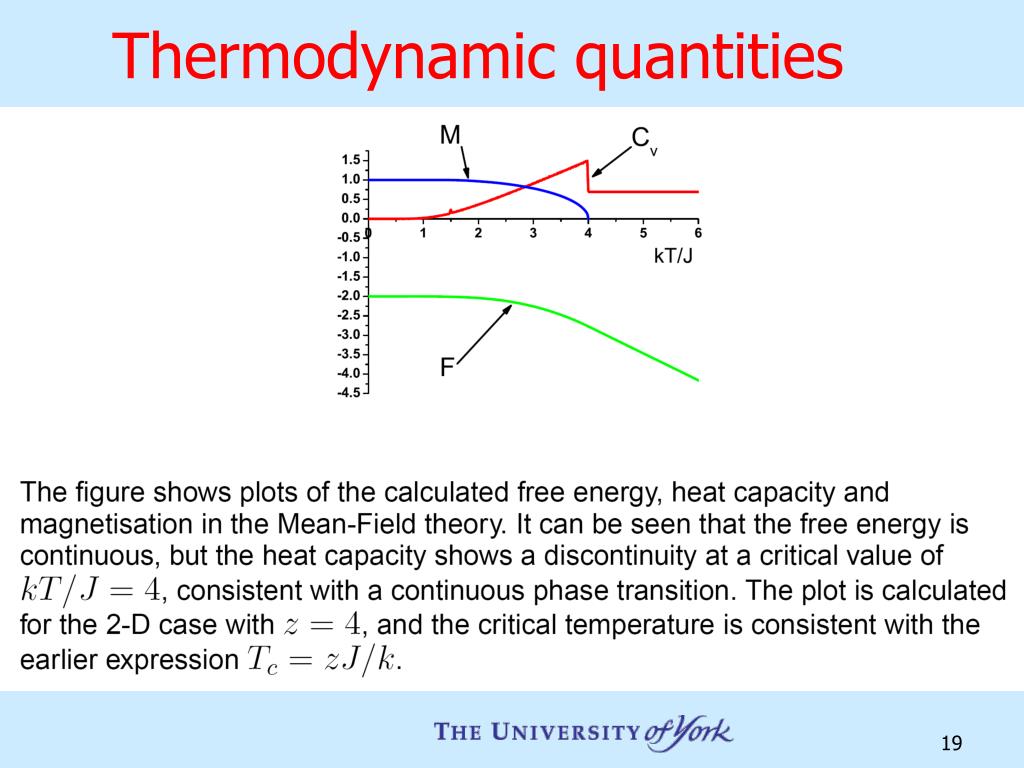 Thermodynamic quantities

M

$C_v$

1.5
1.0
0.5
0.0
-0.5
-1.0
-1.5
-2.0
-2.5
-3.0
-3.5
-4.0
-4.5

0 1 2 3 4 5 6

kT/J

F

The figure shows plots of the calculated free energy, heat capacity and magnetisation in the Mean-Field theory. It can be seen that the free energy is continuous, but the heat capacity shows a discontinuity at a critical value of $kT/J = 4$, consistent with a continuous phase transition. The plot is calculated for the 2-D case with $z = 4$, and the critical temperature is consistent with the earlier expression $T_c = zJ/k$.

THE UNIVERSITY of York

19